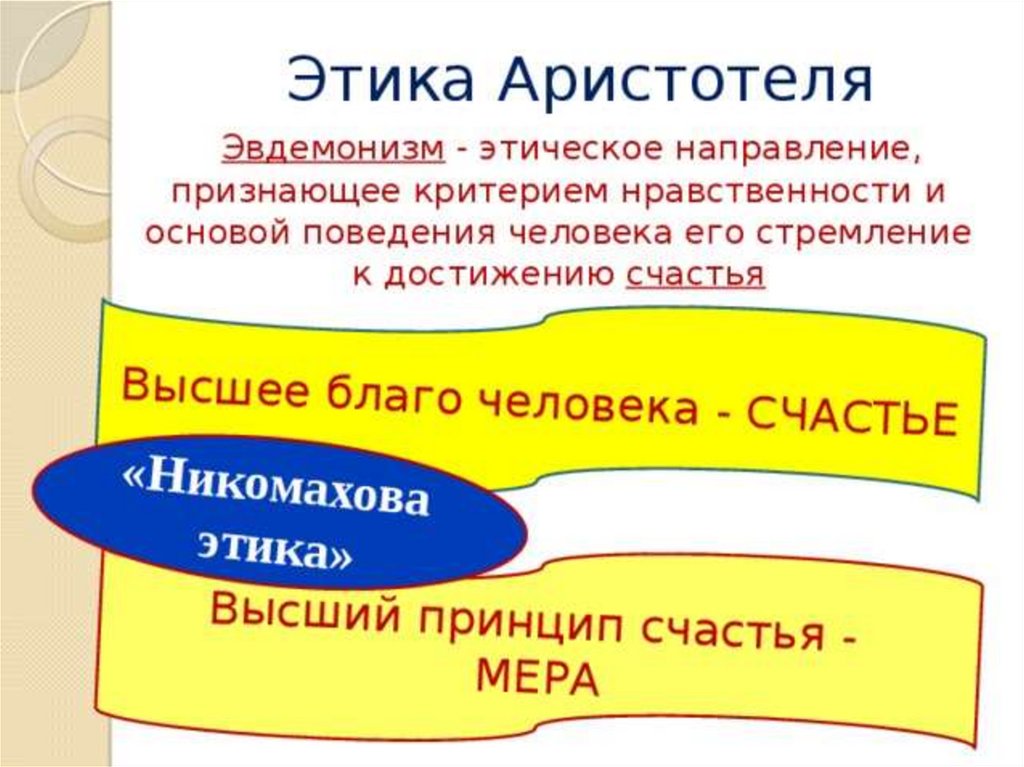 Этика Аристотеля

Эвдемонизм - этическое направление, признающее критерием нравственности и основой поведения человека его стремление к достижению счастья

Высшее благо человека - СЧАСТЬЕ

«Никомахова этика»

Высший принцип счастья - МЕРА